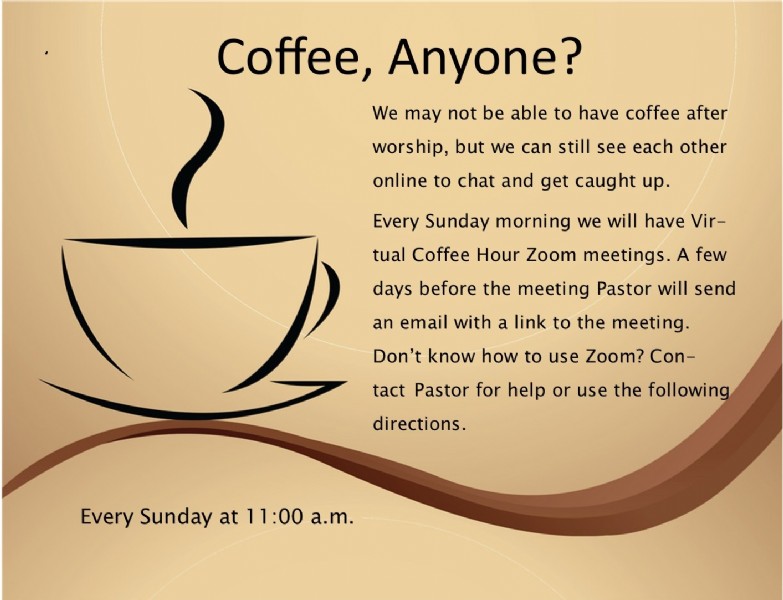 Coffee, Anyone?

We may not be able to have coffee after worship, but we can still see each other online to chat and get caught up.

Every Sunday morning we will have Virtual Coffee Hour Zoom meetings. A few days before the meeting Pastor will send an email with a link to the meeting. Don't know how to use Zoom? Contact Pastor for help or use the following directions.

Every Sunday at 11:00 a.m.